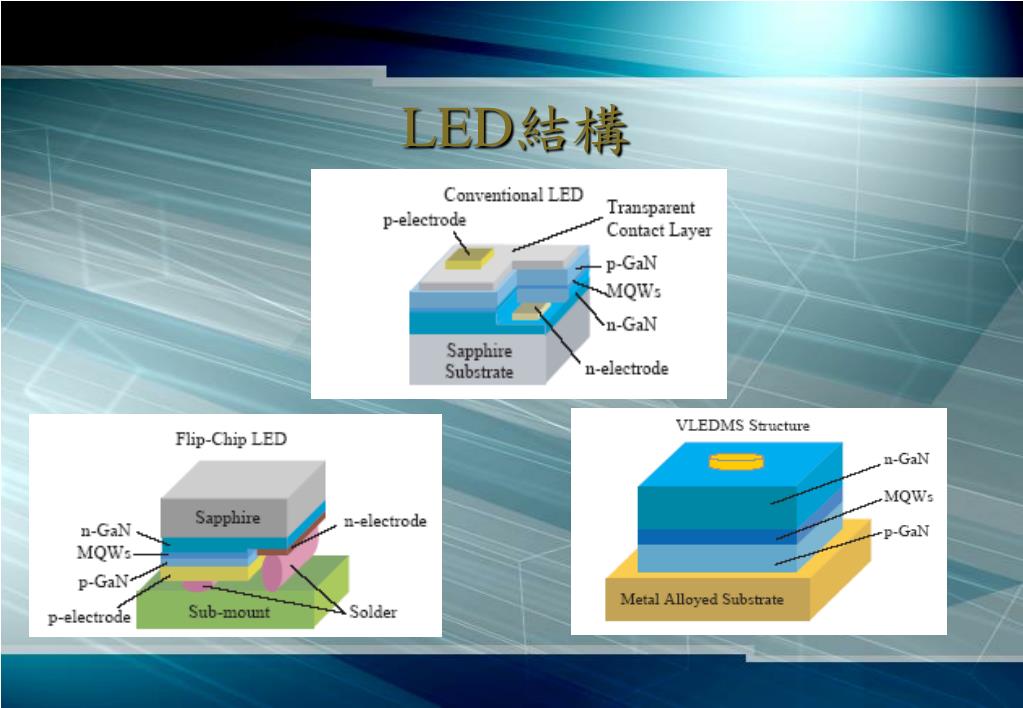 LED結構

Conventional LED
p-electrode
Transparent Contact Layer
p-GaN
MQWs
n-GaN
Sapphire Substrate
n-electrode

Flip-Chip LED
Sapphire
n-GaN
MQWs
p-GaN
p-electrode
n-electrode
Sub-mount
Solder

VLEDMS Structure
n-GaN
MQWs
p-GaN
Metal Alloyed Substrate